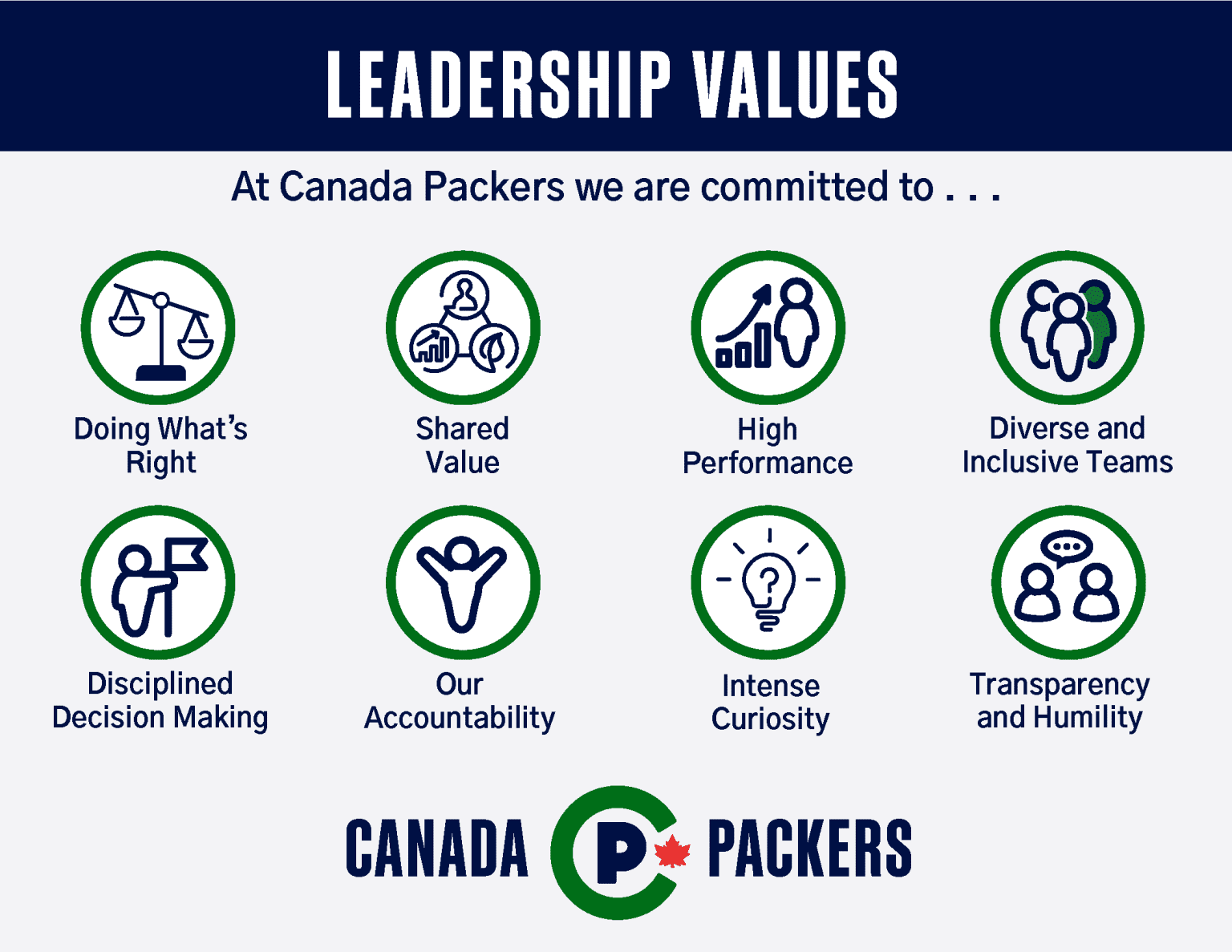 LEADERSHIP VALUES

At Canada Packers we are committed to . . .

Doing What's Right

Shared Value

High Performance

Diverse and Inclusive Teams

Disciplined Decision Making

Our Accountability

Intense Curiosity

Transparency and Humility

CANADA CP PACKERS